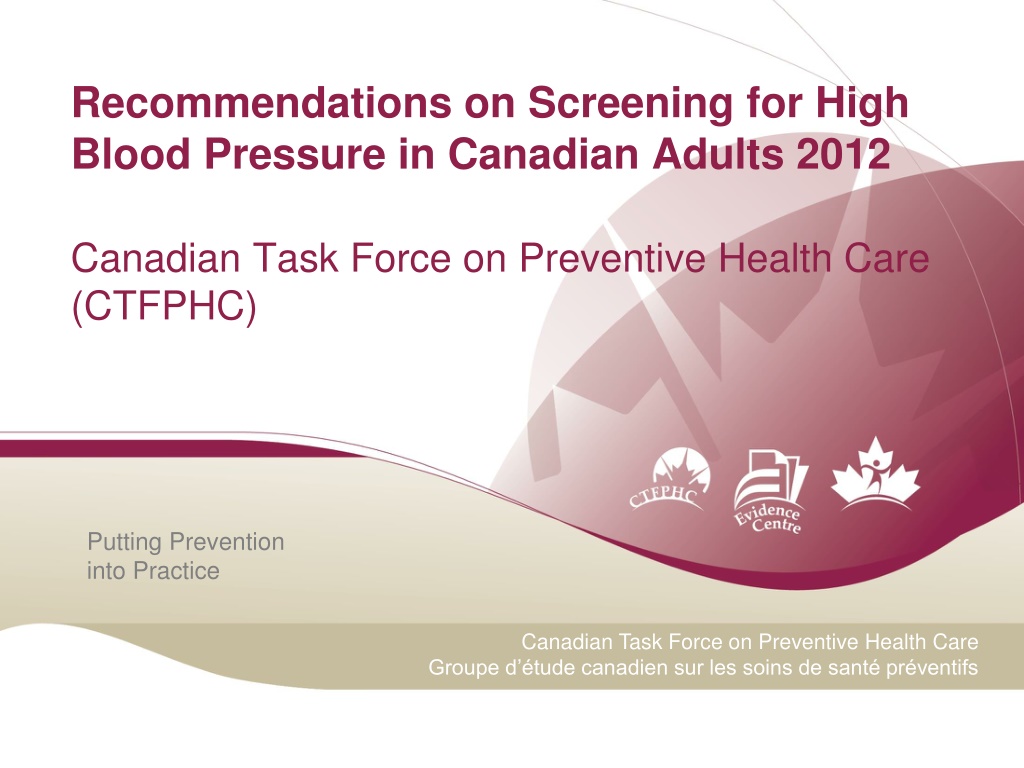 Recommendations on Screening for High Blood Pressure in Canadian Adults 2012

Canadian Task Force on Preventive Health Care (CTFPHC)

CTFPHC

Evidence Centre

Putting Prevention into Practice

Canadian Task Force on Preventive Health Care
Groupe d'étude canadien sur les soins de santé préventifs